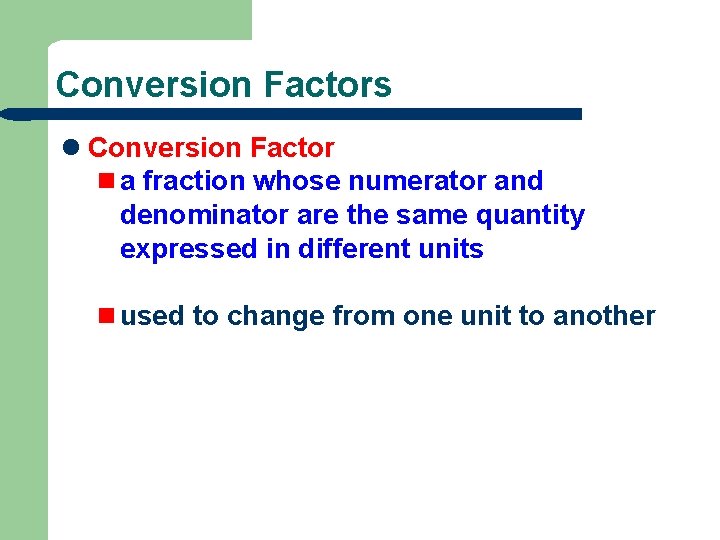 Conversion Factors

Conversion Factor

a fraction whose numerator and denominator are the same quantity expressed in different units

used to change from one unit to another